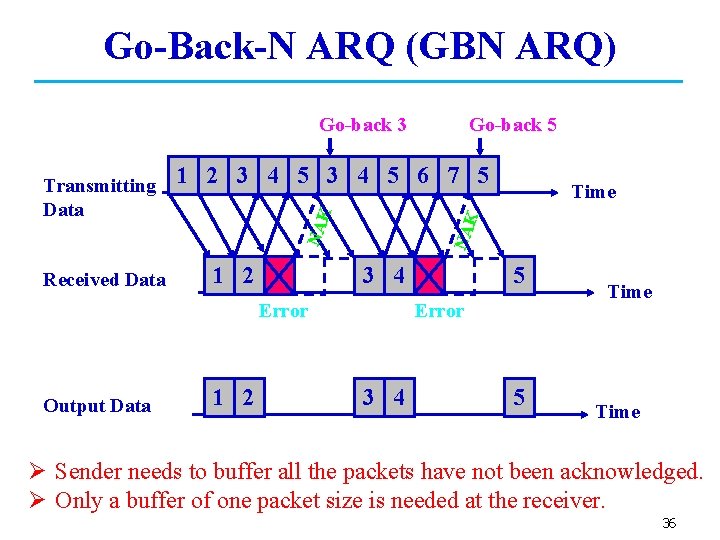 Go-Back-N ARQ (GBN ARQ)

Go-back 3

Go-back 5

Transmitting Data

1 2 3 4 5 3 4 5 6 7 5

Time

NAK

NAK

Received Data

1 2 3 4 5

Time

Error

Error

Output Data

1 2 3 4 5

Time

➢ Sender needs to buffer all the packets have not been acknowledged.
➢ Only a buffer of one packet size is needed at the receiver.

36